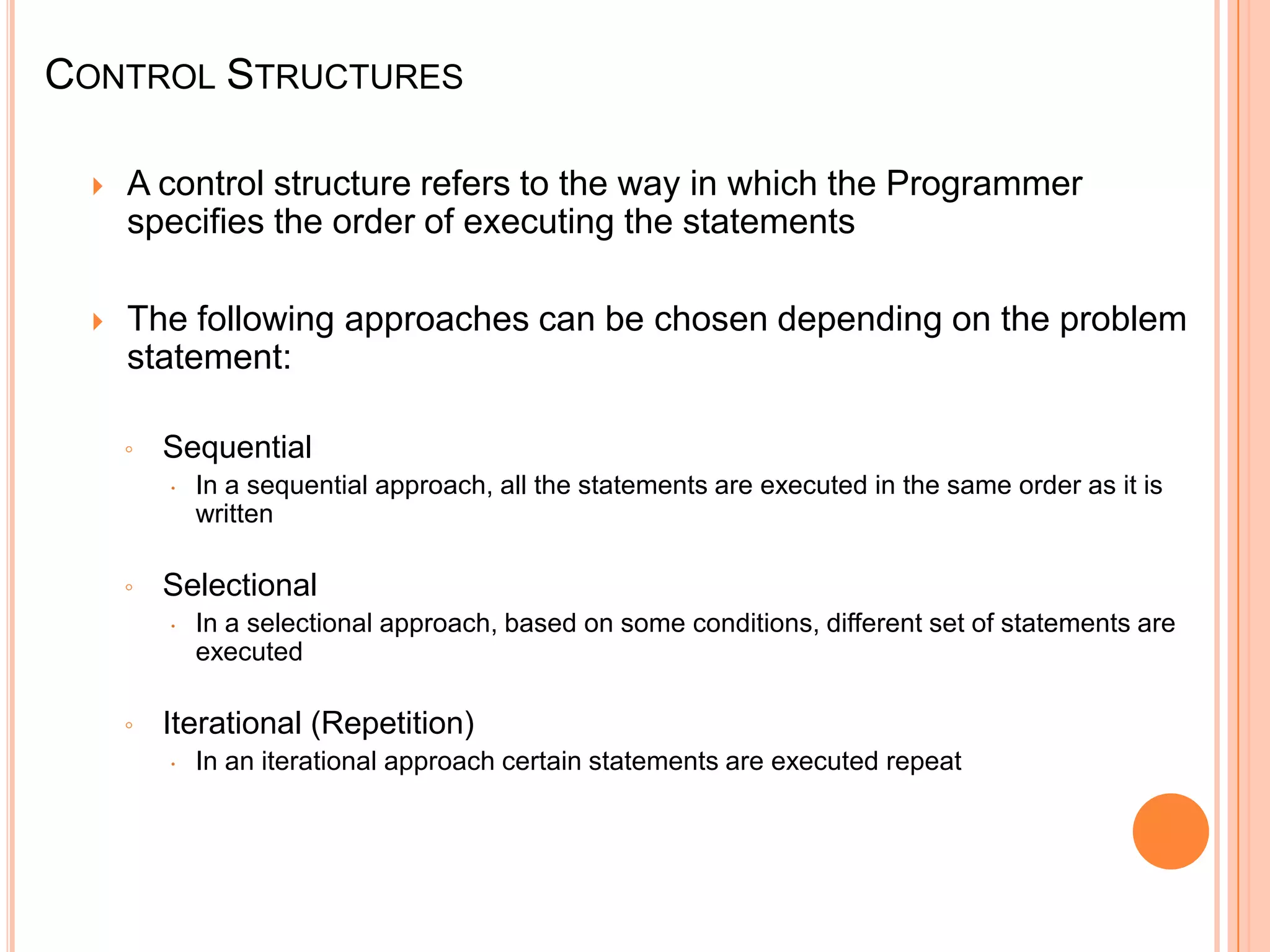 CONTROL STRUCTURES

A control structure refers to the way in which the Programmer specifies the order of executing the statements

The following approaches can be chosen depending on the problem statement:

Sequential

In a sequential approach, all the statements are executed in the same order as it is written

Selectional

In a selectional approach, based on some conditions, different set of statements are executed

Iterational (Repetition)

In an iterational approach certain statements are executed repeat